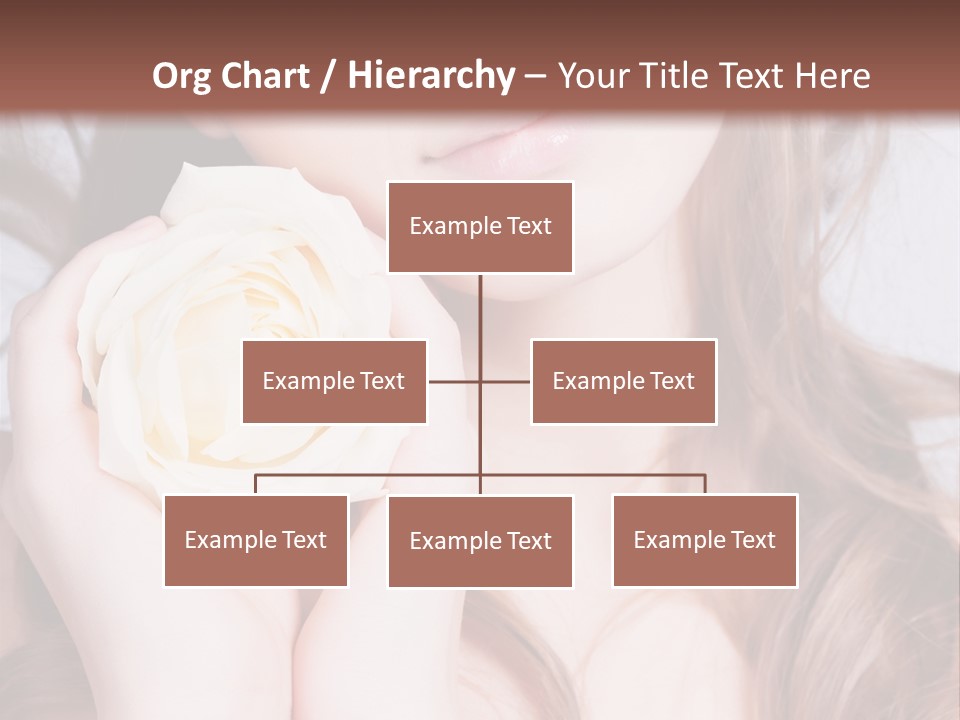 Org Chart / Hierarchy – Your Title Text Here

Example Text

Example Text

Example Text

Example Text

Example Text

Example Text